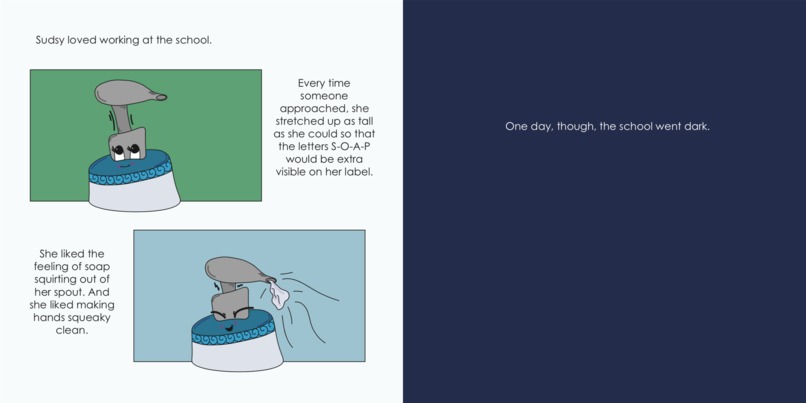 Sudsy loved working at the school.

Every time someone approached, she stretched up as tall as she could so that the letters S-O-A-P would be extra visible on her label.

She liked the feeling of soap squirting out of her spout. And she liked making hands squeaky clean.

One day, though, the school went dark.